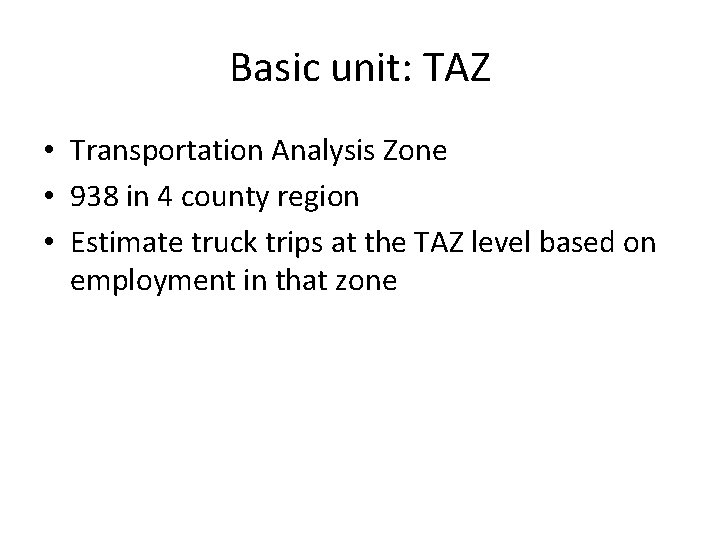 Basic unit: TAZ

• Transportation Analysis Zone
• 938 in 4 county region
• Estimate truck trips at the TAZ level based on employment in that zone